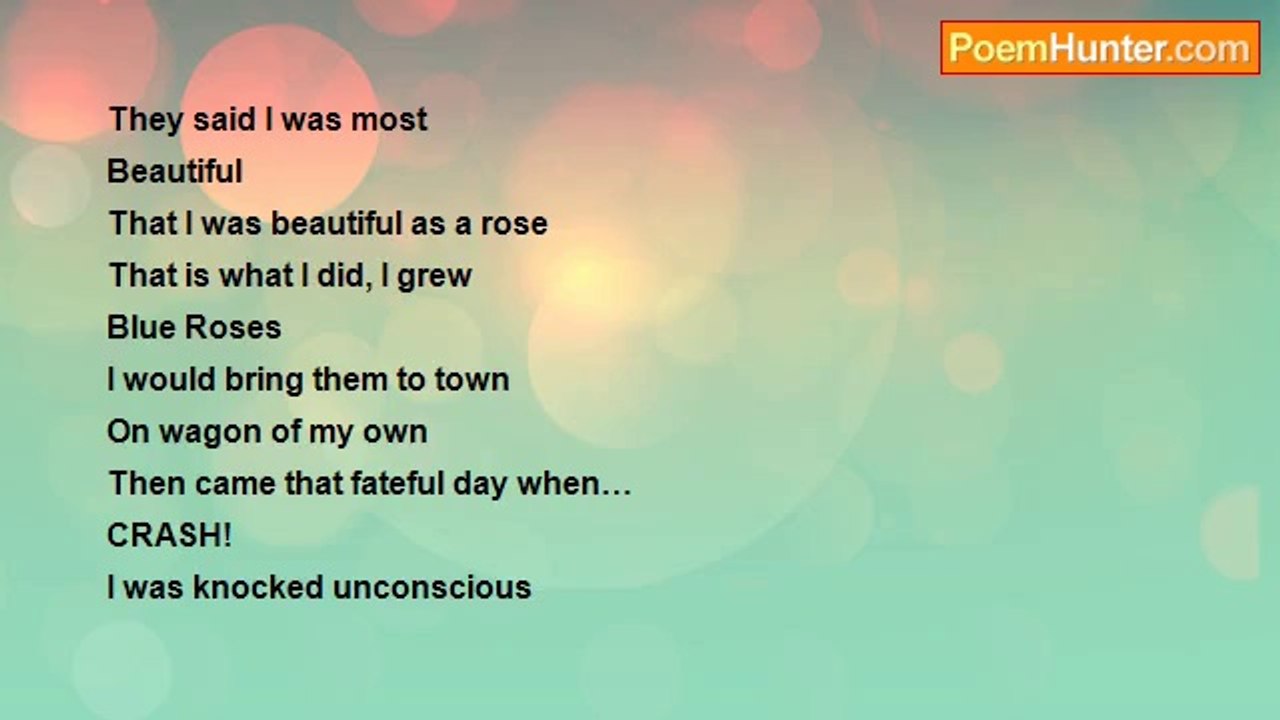 PoemHunter.com

They said I was most
Beautiful
That I was beautiful as a rose
That is what I did, I grew
Blue Roses
I would bring them to town
On wagon of my own
Then came that fateful day when…
CRASH!
I was knocked unconscious